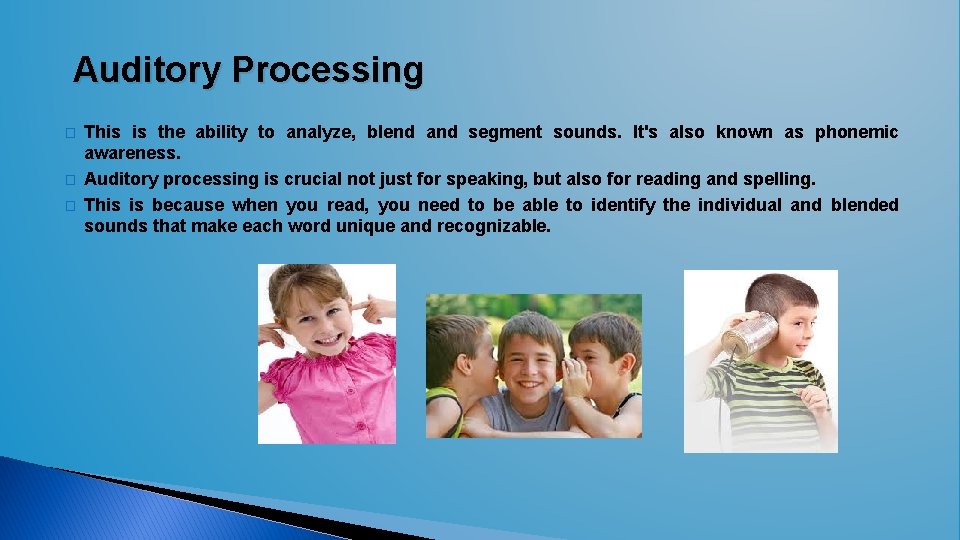 Auditory Processing

This is the ability to analyze, blend and segment sounds. It's also known as phonemic awareness.

Auditory processing is crucial not just for speaking, but also for reading and spelling.

This is because when you read, you need to be able to identify the individual and blended sounds that make each word unique and recognizable.